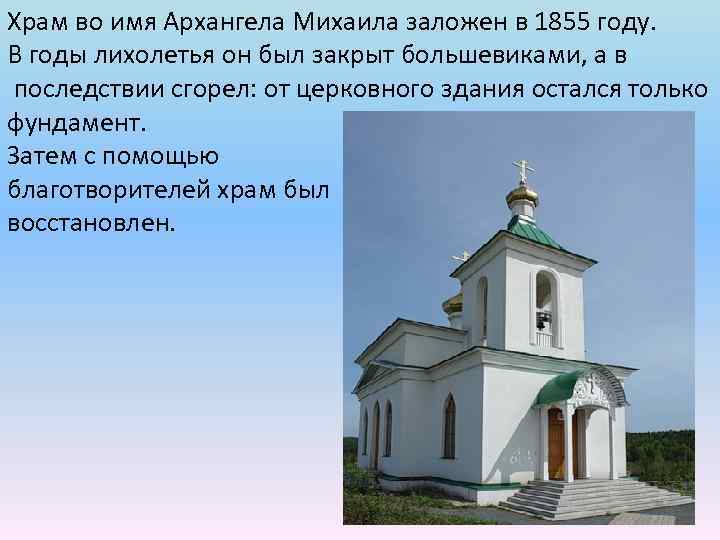 Храм во имя Архангела Михаила заложен в 1855 году. В годы лихолетья он был закрыт большевиками, а в последствии сгорел: от церковного здания остался только фундамент.
Затем с помощью благотворителей храм был восстановлен.